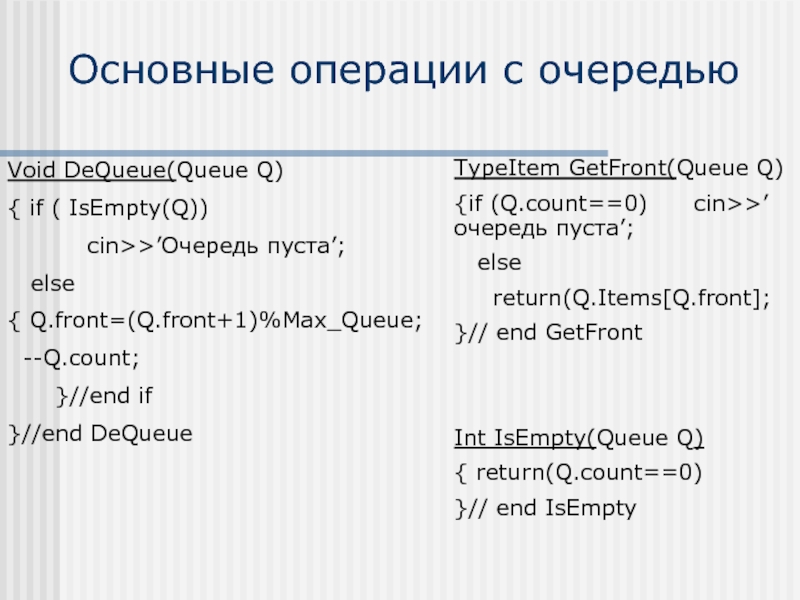 Основные операции с очередью

Void DeQueue(Queue Q)
{ if ( IsEmpty(Q))
cin>>’Очередь пуста’;
else
{ Q.front=(Q.front+1)%Max_Queue;
--Q.count;
}//end if
}//end DeQueue

TypeItem GetFront(Queue Q)
{if (Q.count==0) cin>>’ очередь пуста’;
else
return(Q.Items[Q.front];
}// end GetFront

Int IsEmpty(Queue Q)
{ return(Q.count==0)
}// end IsEmpty